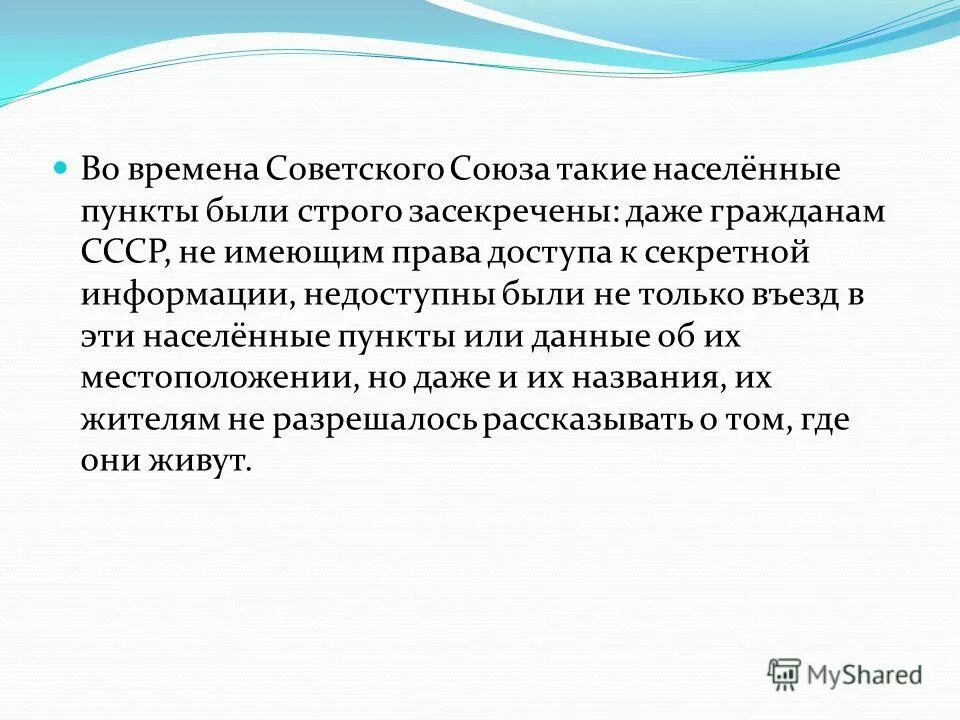 Во времена Советского Союза такие населённые пункты были строго засекречены: даже гражданам СССР, не имеющим права доступа к секретной информации, недоступны были не только въезд в эти населённые пункты или данные об их местоположении, но даже и их названия, их жителям не разрешалось рассказывать о том, где они живут.

MyShared